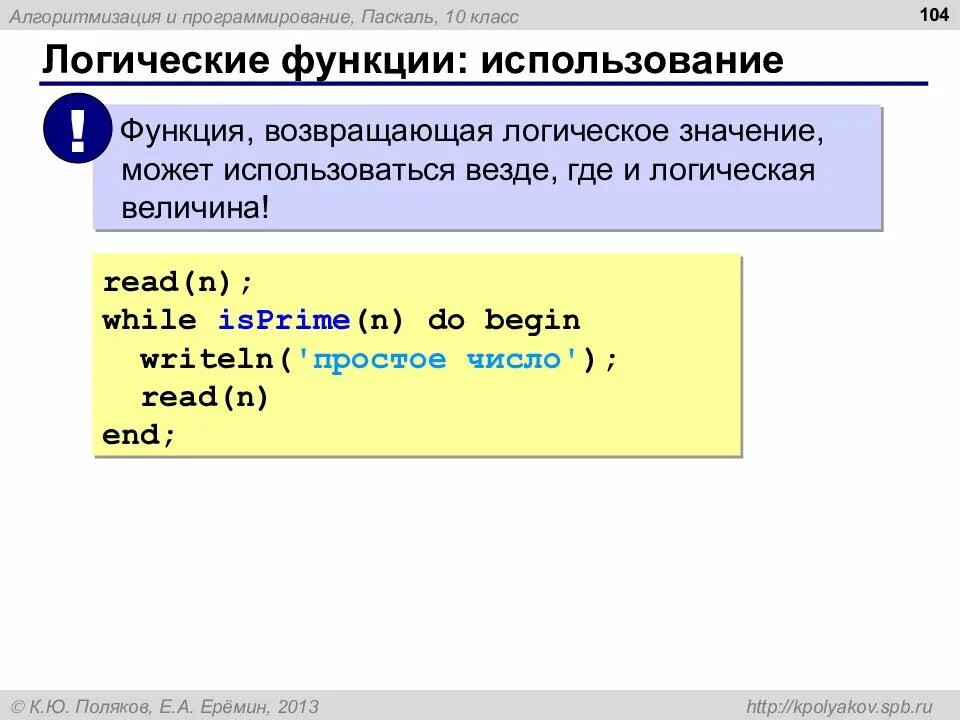 Алгоритмизация и программирование, Паскаль, 10 класс

104

Логические функции: использование

!

Функция, возвращающая логическое значение, может использоваться везде, где и логическая величина!

read(n);
while isPrime(n) do begin
  writeln('простое число');
  read(n)
end;

© К.Ю. Поляков, Е.А. Ерёмин, 2013

http://kpolyakov.spb.ru